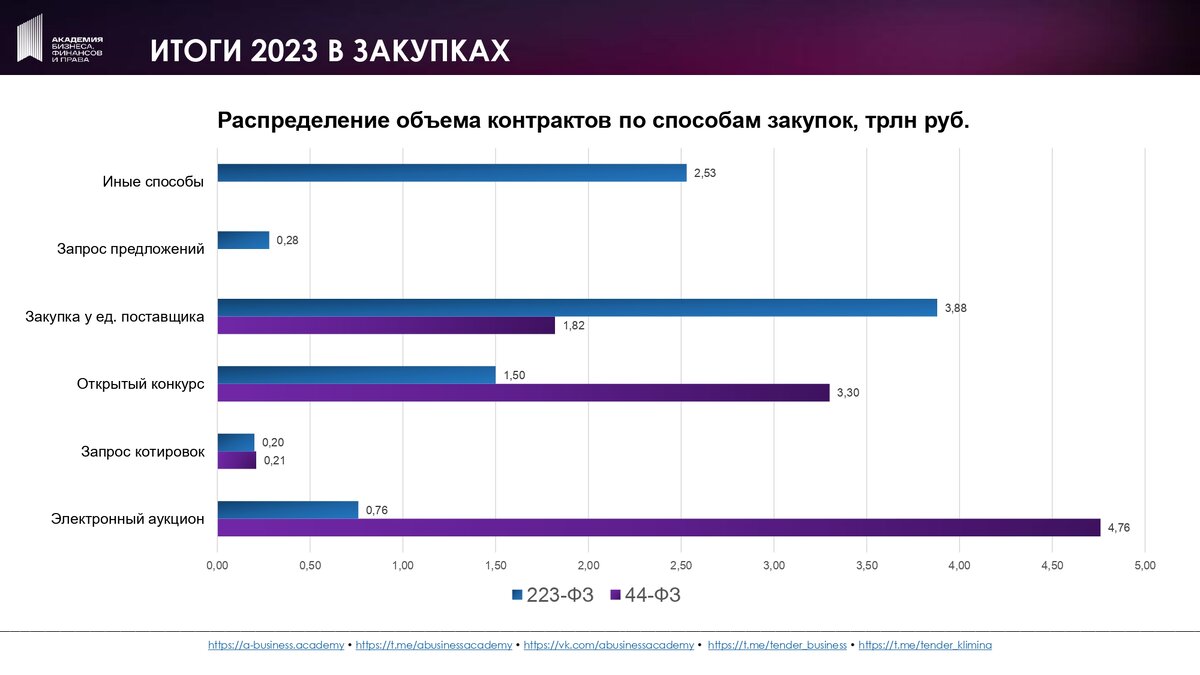 АКАДЕМИЯ БИЗНЕСА, ФИНАНСОВ И ПРАВА

ИТОГИ 2023 В ЗАКУПКАХ

Распределение объема контрактов по способам закупок, трлн руб.

Иные способы
2,53

Запрос предложений
0,28

Закупка у ед. поставщика
3,88
1,82

Открытый конкурс
1,50
3,30

Запрос котировок
0,20
0,21

Электронный аукцион
0,76
4,76

0,00 0,50 1,00 1,50 2,00 2,50 3,00 3,50 4,00 4,50 5,00

223-ФЗ 44-ФЗ

https://a-business.academy • https://t.me/abusinessacademy • https://vk.com/abusinessacademy • https://t.me/tender_business • https://t.me/tender_klimina